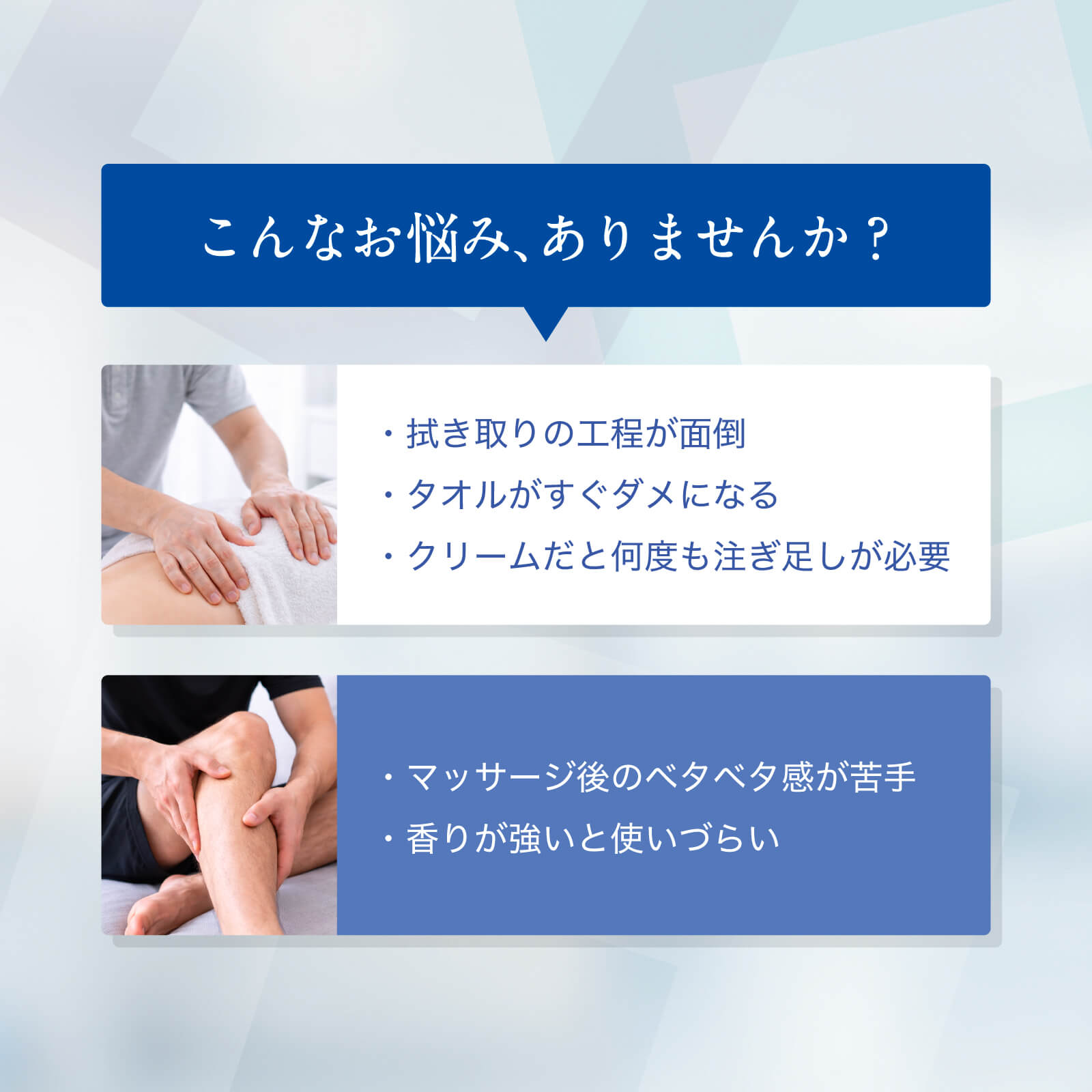 こんなお悩み、ありませんか？

・拭き取りの工程が面倒
・タオルがすぐダメになる
・クリームだと何度も注ぎ足しが必要

・マッサージ後のベタベタ感が苦手
・香りが強いと使いづらい